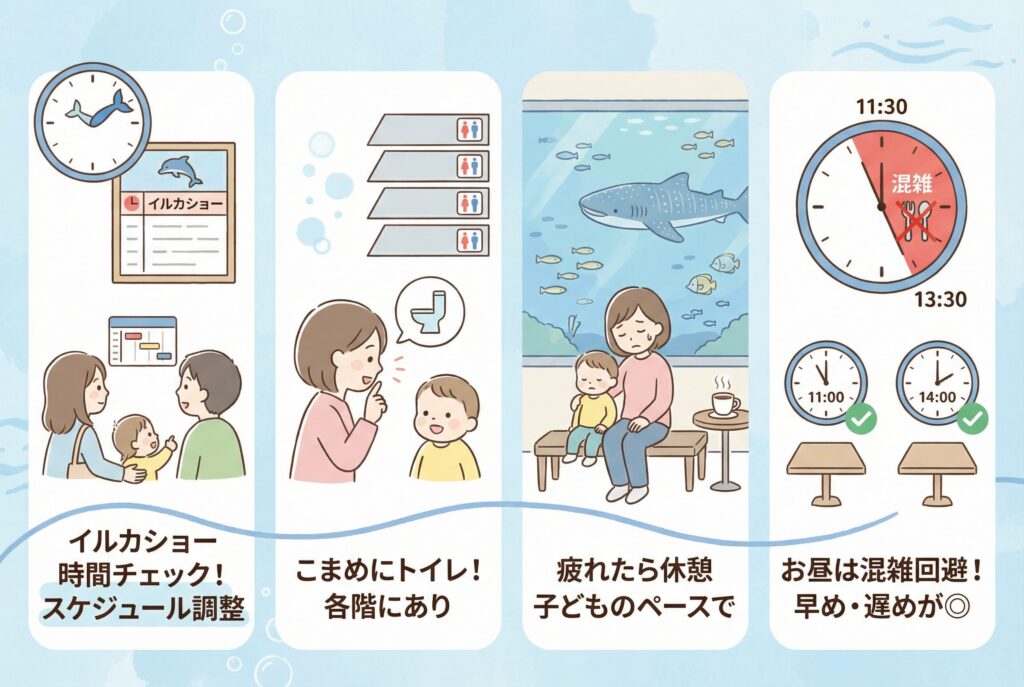 イルカショー

イルカショー
時間チェック！
スケジュール調整

こまめにトイレ！
各階にあり

疲れたら休憩
子どものペースで

11:30
混雑
13:30
11:00
14:00

お昼は混雑回避！
早め・遅めが◎